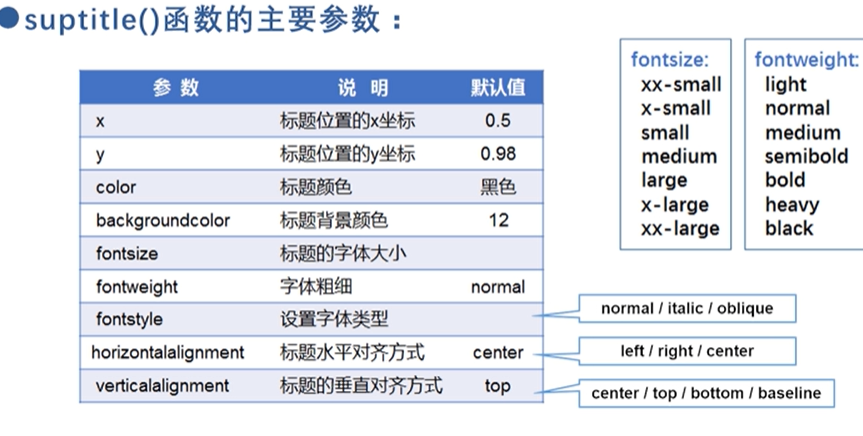 suptitle()函数的主要参数：

| 参 数 | 说 明 | 默认值 |
|---|---|---|
| x | 标题位置的x坐标 | 0.5 |
| y | 标题位置的y坐标 | 0.98 |
| color | 标题颜色 | 黑色 |
| backgroundcolor | 标题背景颜色 | 12 |
| fontsize | 标题的字体大小 | |
| fontweight | 字体粗细 | normal |
| fontstyle | 设置字体类型 | |
| horizontalalignment | 标题水平对齐方式 | center |
| verticalalignment | 标题的垂直对齐方式 | top |

fontsize:
xx-small
x-small
small
medium
large
x-large
xx-large

fontweight:
light
normal
medium
semibold
bold
heavy
black

normal / italic / oblique

left / right / center

center / top / bottom / baseline